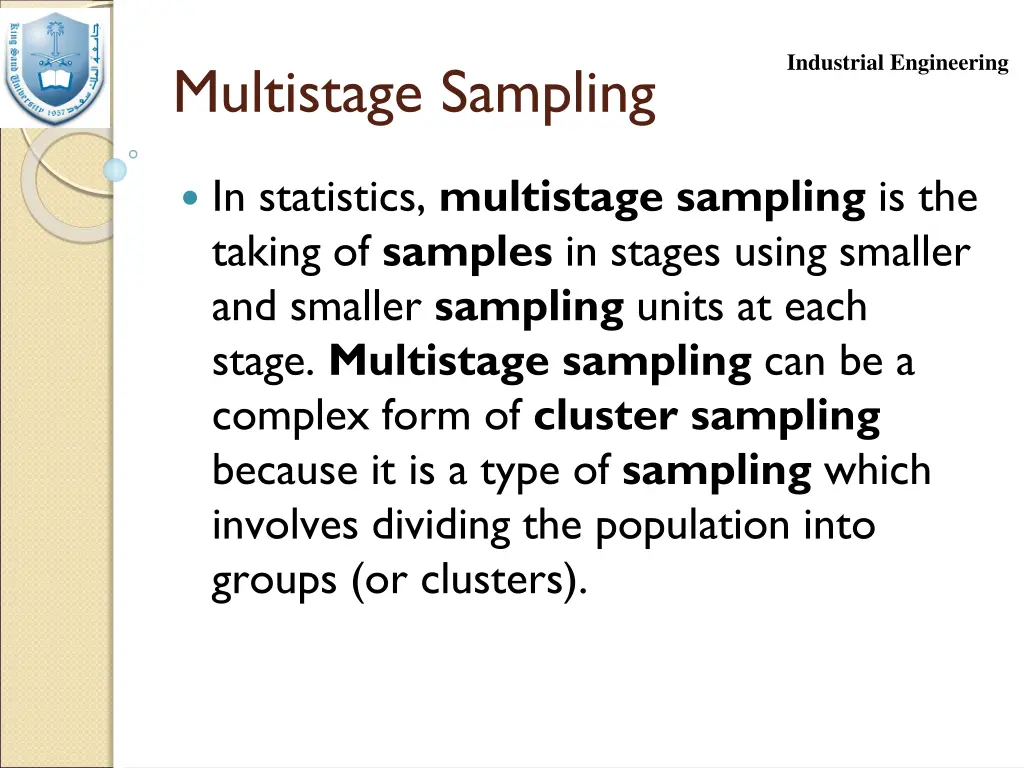 King Saud University 1957
جامعة الملك سعود

Industrial Engineering

Multistage Sampling

In statistics, multistage sampling is the taking of samples in stages using smaller and smaller sampling units at each stage. Multistage sampling can be a complex form of cluster sampling because it is a type of sampling which involves dividing the population into groups (or clusters).